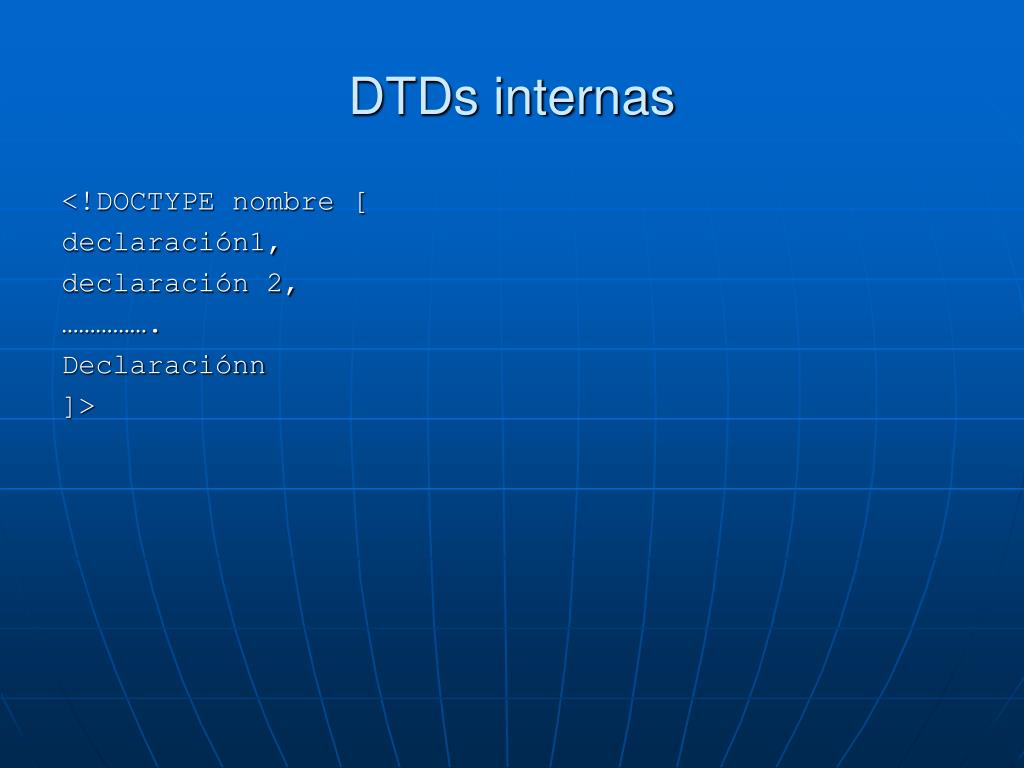 DTDs internas

<!DOCTYPE nombre [
declaración1,
declaración 2,
…………….
Declaraciónn
]>